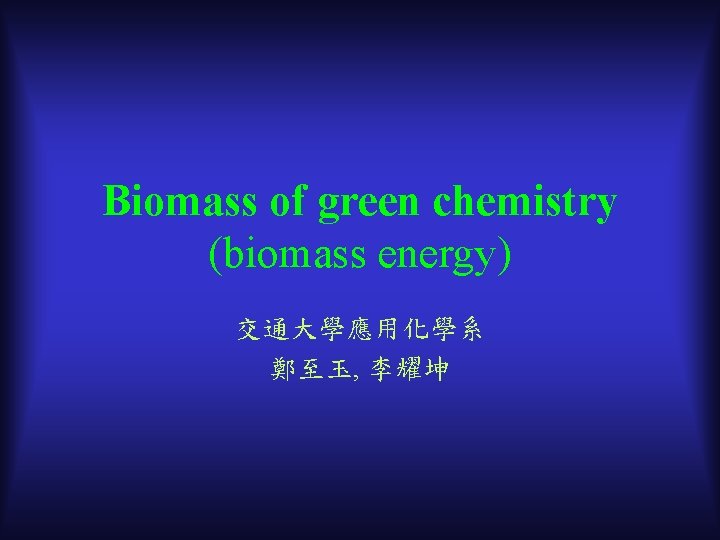 Biomass of green chemistry
(biomass energy)

交通大學應用化學系
鄭至玉, 李耀坤